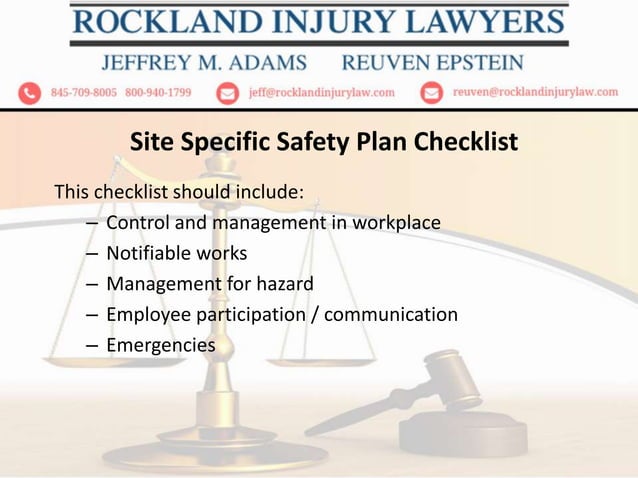 ROCKLAND INJURY LAWYERS

JEFFREY M. ADAMS REUVEN EPSTEIN

845-709-8005 800-940-1799 jeff@rocklandinjurylaw.com reuven@rocklandinjurylaw.com

Site Specific Safety Plan Checklist

This checklist should include:
– Control and management in workplace
– Notifiable works
– Management for hazard
– Employee participation / communication
– Emergencies